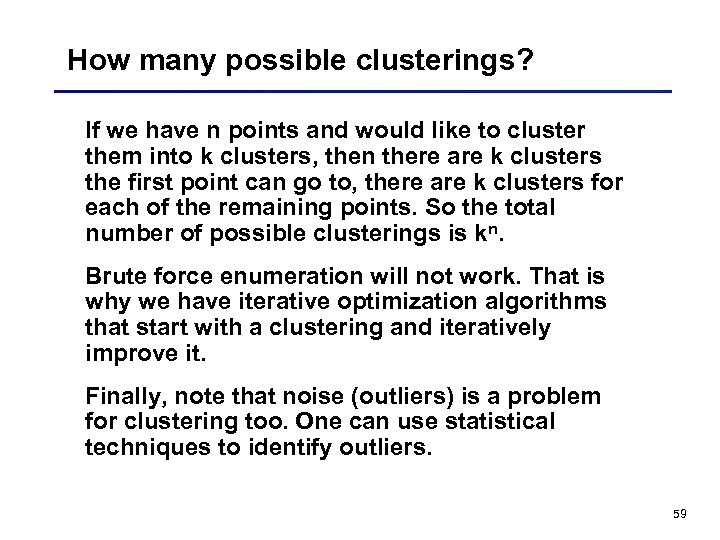 How many possible clusterings?

If we have n points and would like to cluster them into k clusters, then there are k clusters the first point can go to, there are k clusters for each of the remaining points. So the total number of possible clusterings is $k^n$.

Brute force enumeration will not work. That is why we have iterative optimization algorithms that start with a clustering and iteratively improve it.

Finally, note that noise (outliers) is a problem for clustering too. One can use statistical techniques to identify outliers.

59